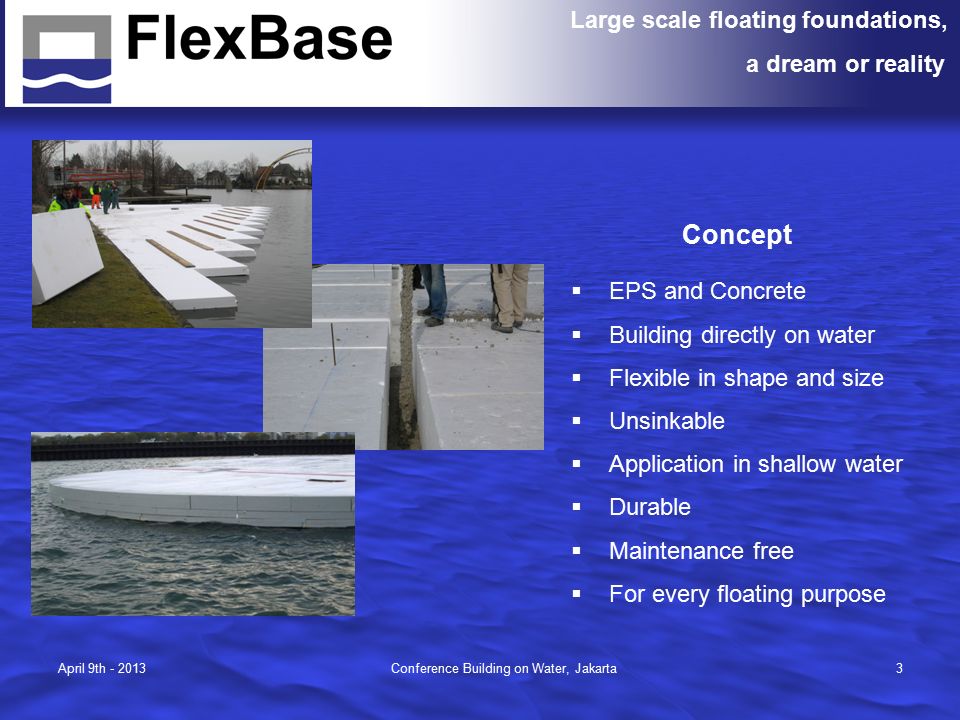 FlexBase

Large scale floating foundations, a dream or reality

Concept

▪ EPS and Concrete
▪ Building directly on water
▪ Flexible in shape and size
▪ Unsinkable
▪ Application in shallow water
▪ Durable
▪ Maintenance free
▪ For every floating purpose

April 9th - 2013

Conference Building on Water, Jakarta

3